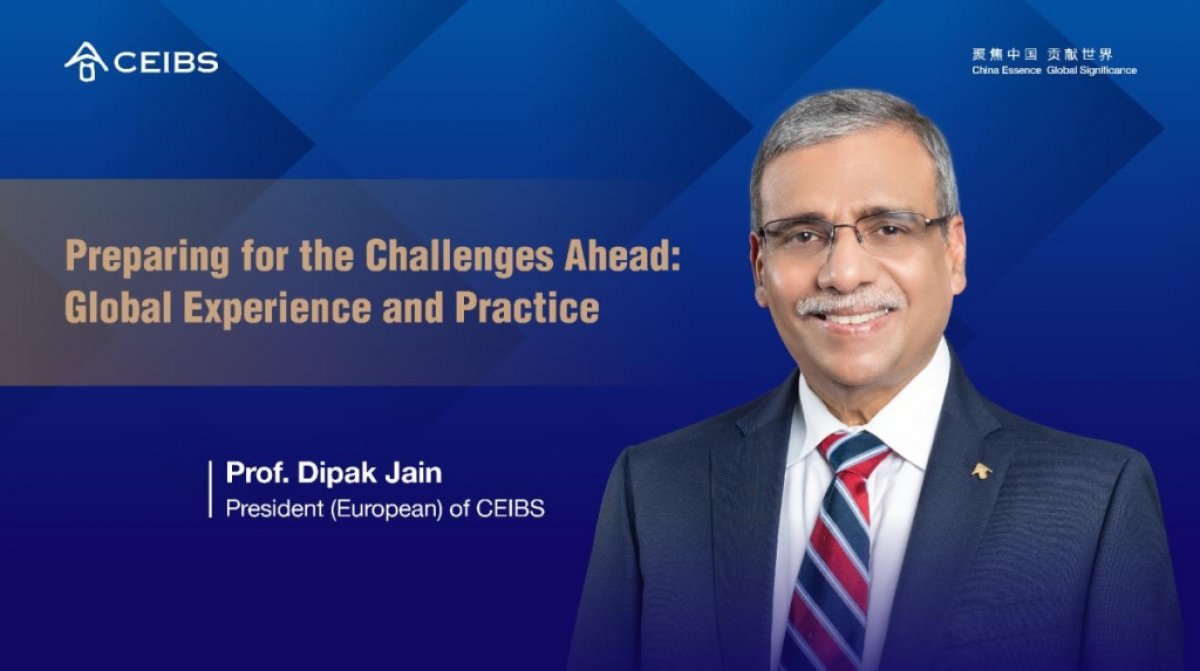 CEIBS

聚焦中国 贡献世界
China Essence Global Significance

Preparing for the Challenges Ahead: Global Experience and Practice

Prof. Dipak Jain
President (European) of CEIBS